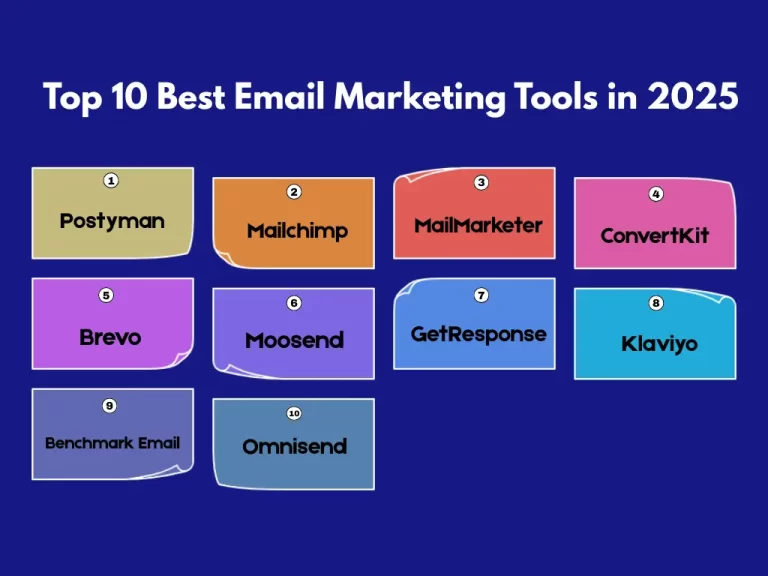 Top 10 Best Email Marketing Tools in 2025

1
Postyman

2
Mailchimp

3
MailMarketer

4
ConvertKit

5
Brevo

6
Moosend

7
GetResponse

8
Klaviyo

9
Benchmark Email

10
Omnisend